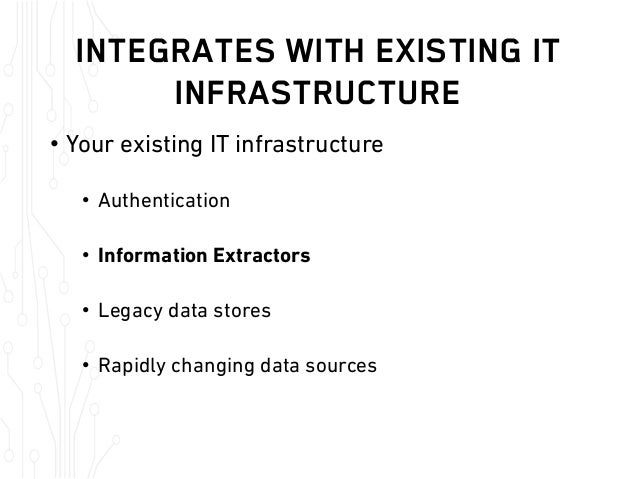 INTEGRATES WITH EXISTING IT INFRASTRUCTURE

• Your existing IT infrastructure

• Authentication

• Information Extractors

• Legacy data stores

• Rapidly changing data sources